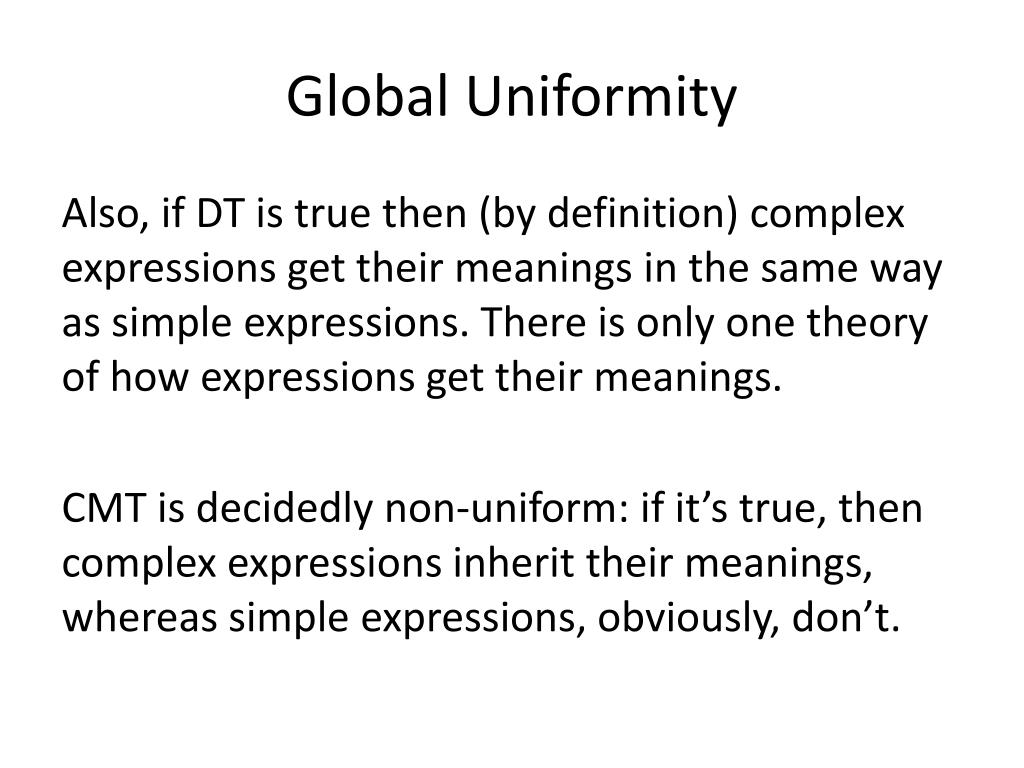 Global Uniformity

Also, if DT is true then (by definition) complex expressions get their meanings in the same way as simple expressions. There is only one theory of how expressions get their meanings.

CMT is decidedly non-uniform: if it’s true, then complex expressions inherit their meanings, whereas simple expressions, obviously, don’t.